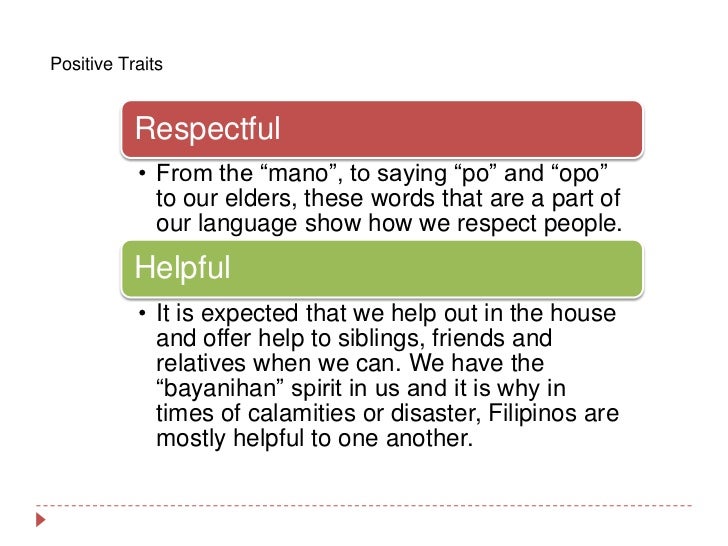 Positive Traits

Respectful

• From the “mano”, to saying “po” and “opo” to our elders, these words that are a part of our language show how we respect people.

Helpful

• It is expected that we help out in the house and offer help to siblings, friends and relatives when we can. We have the “bayanihan” spirit in us and it is why in times of calamities or disaster, Filipinos are mostly helpful to one another.